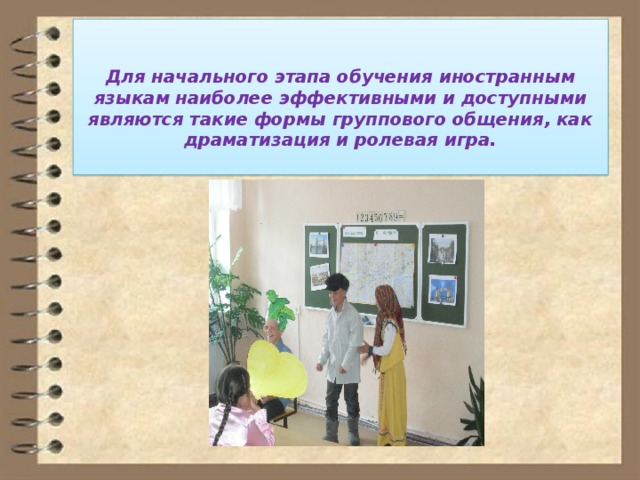 Для начального этапа обучения иностранным языкам наиболее эффективными и доступными являются такие формы группового общения, как драматизация и ролевая игра.

123456789=